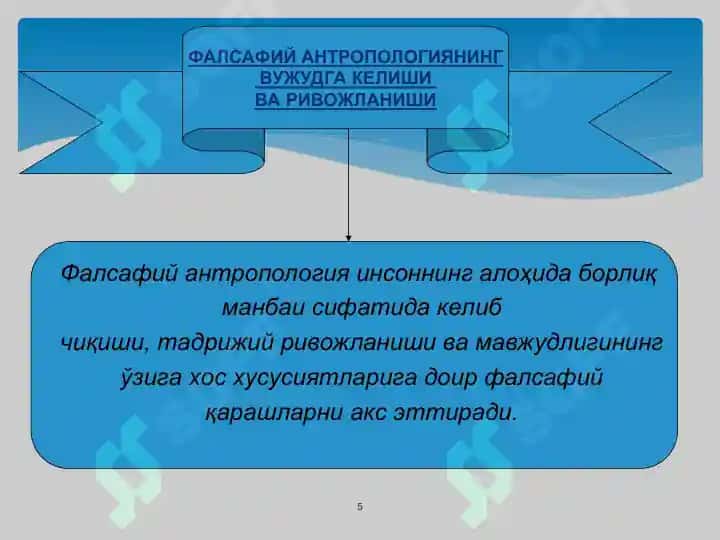 ФАЛСАФИЙ АНТРОПОЛОГИЯНИНГ ВУЖУДГА КЕЛИШИ ВА РИВОЖЛАНИШИ

Фалсафий антропология инсоннинг алоҳида борлиқ манбаи сифатида келиб чиқиши, тадрижий ривожланиши ва мавжудлигининг ўзига хос хусусиятларига доир фалсафий қарашларни акс эттиради.

5